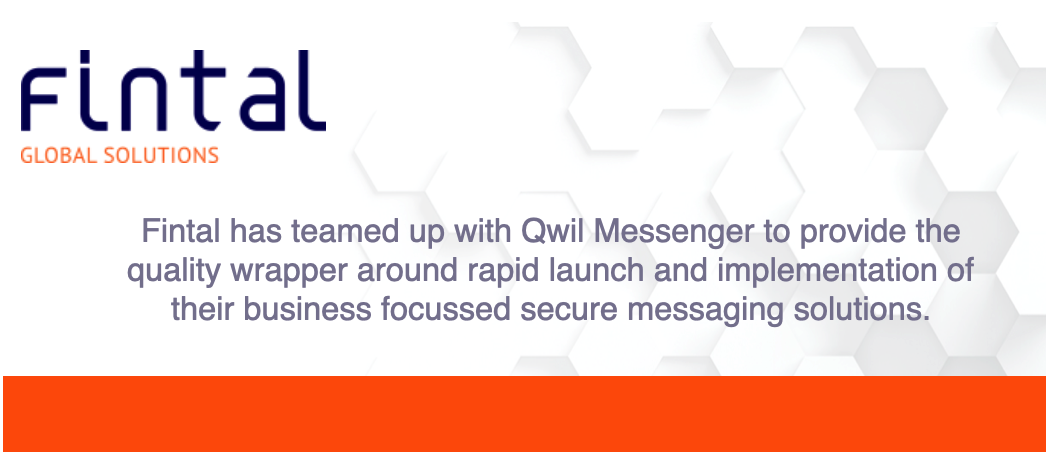 Fintal
GLOBAL SOLUTIONS

Fintal has teamed up with Qwil Messenger to provide the quality wrapper around rapid launch and implementation of their business focussed secure messaging solutions.